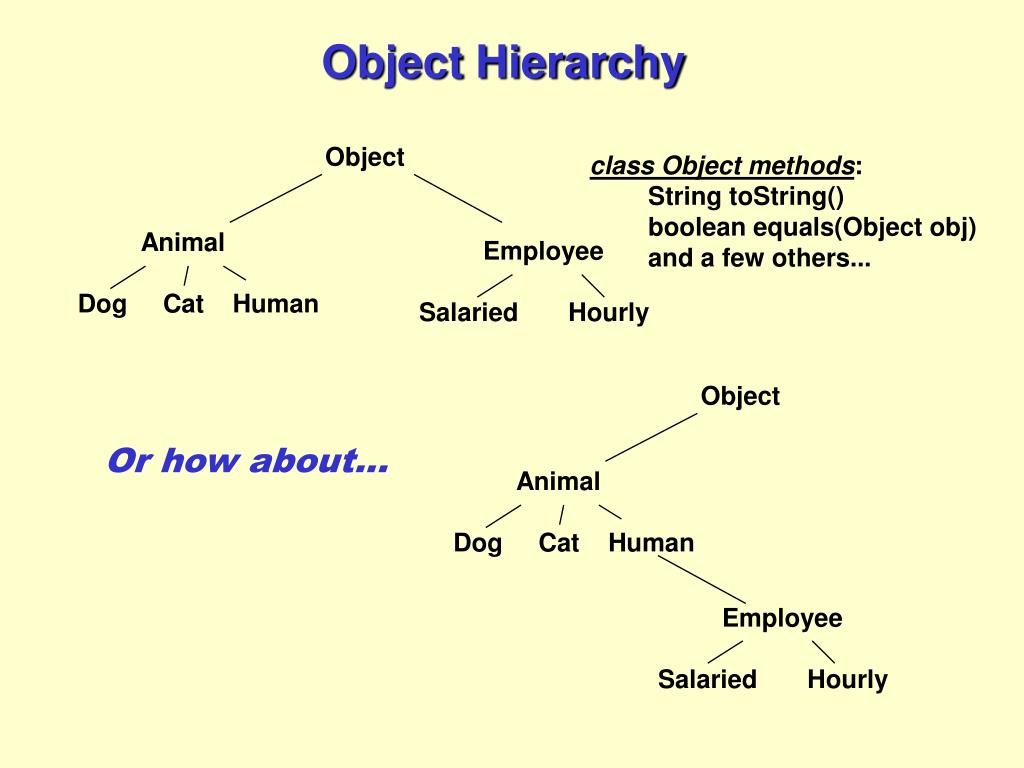 Object Hierarchy

Object

Animal

Dog Cat Human

Employee

Salaried Hourly

class Object methods:
String toString()
boolean equals(Object obj)
and a few others...

Or how about...

Object

Animal

Dog Cat Human

Employee

Salaried Hourly